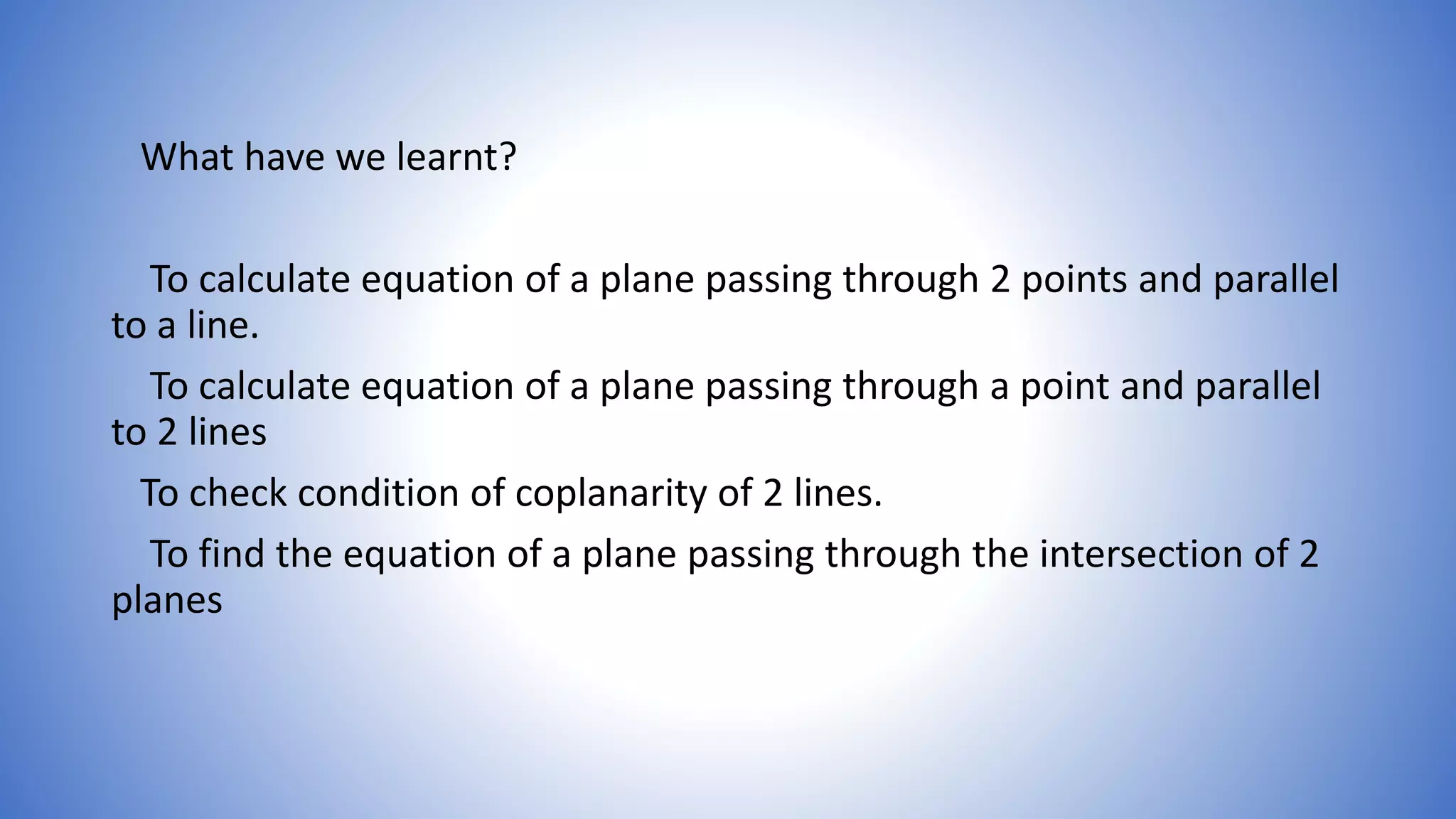 What have we learnt?

To calculate equation of a plane passing through 2 points and parallel to a line.

To calculate equation of a plane passing through a point and parallel to 2 lines

To check condition of coplanarity of 2 lines.

To find the equation of a plane passing through the intersection of 2 planes